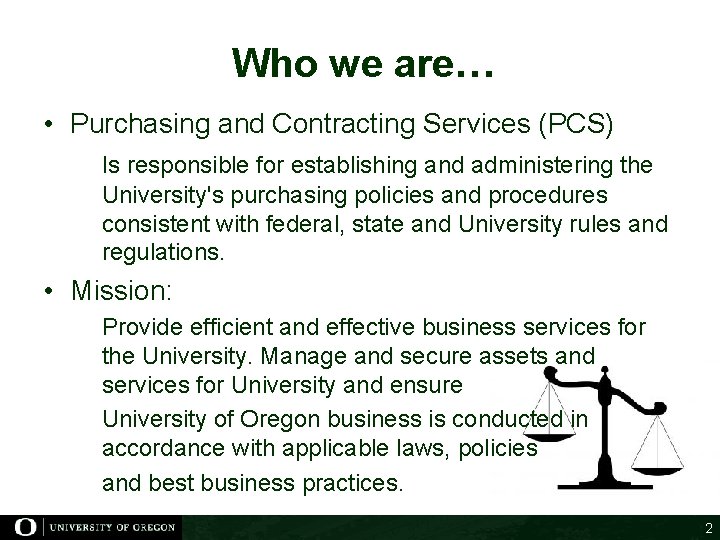 Who we are…

• Purchasing and Contracting Services (PCS)

Is responsible for establishing and administering the University's purchasing policies and procedures consistent with federal, state and University rules and regulations.

• Mission:

Provide efficient and effective business services for the University. Manage and secure assets and services for University and ensure

University of Oregon business is conducted in accordance with applicable laws, policies

and best business practices.

O | UNIVERSITY OF OREGON

2